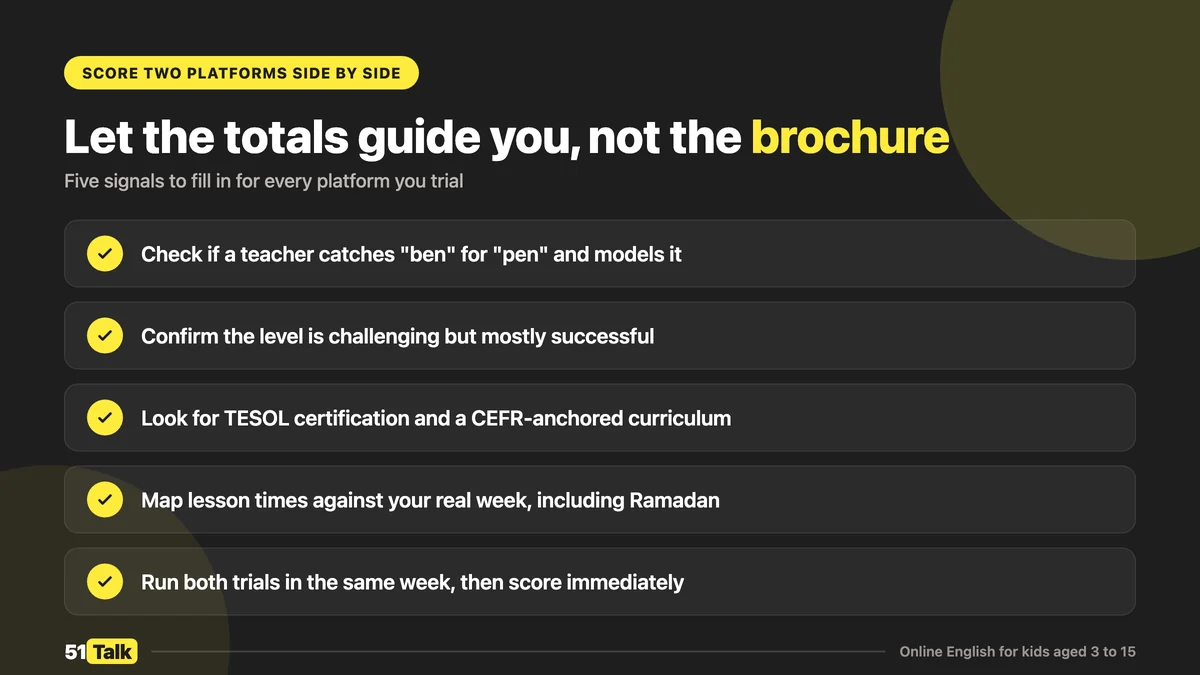 SCORE TWO PLATFORMS SIDE BY SIDE

Let the totals guide you, not the brochure

Five signals to fill in for every platform you trial

Check if a teacher catches "ben" for "pen" and models it

Confirm the level is challenging but mostly successful

Look for TESOL certification and a CEFR-anchored curriculum

Map lesson times against your real week, including Ramadan

Run both trials in the same week, then score immediately

51 Talk

Online English for kids aged 3 to 15